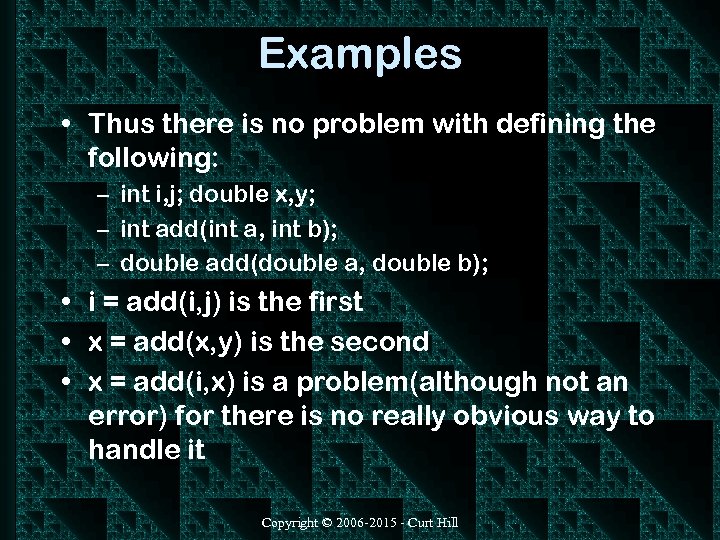 Examples

• Thus there is no problem with defining the following:
  – int i,j; double x,y;
  – int add(int a, int b);
  – double add(double a, double b);
• i = add(i,j) is the first
• x = add(x,y) is the second
• x = add(i,x) is a problem(although not an error) for there is no really obvious way to handle it

Copyright © 2006-2015 - Curt Hill